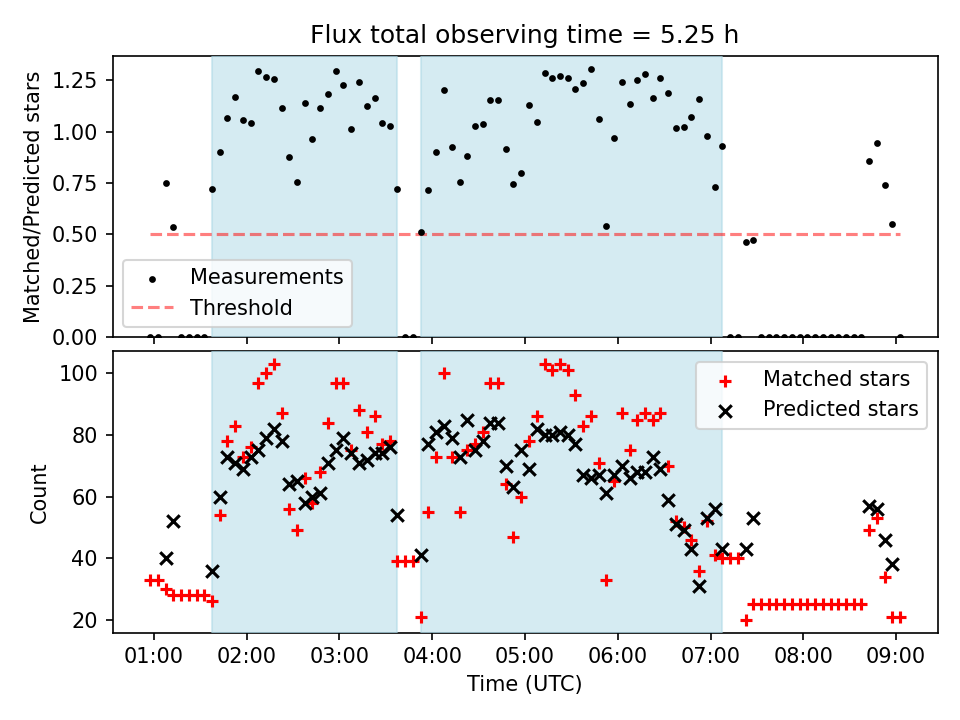 Flux total observing time = 5.25 h

Matched/Predicted stars

1.25
1.00
0.75
0.50
0.25
0.00

Measurements
Threshold

Count

100
80
60
40
20

Matched stars
Predicted stars

01:00 02:00 03:00 04:00 05:00 06:00 07:00 08:00 09:00

Time (UTC)